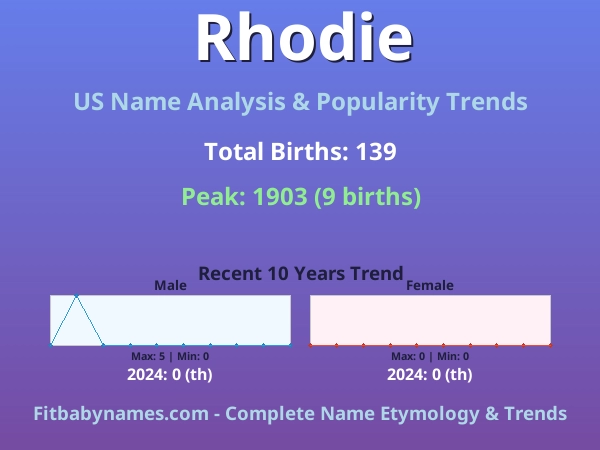 Rhodie

US Name Analysis & Popularity Trends

Total Births: 139

Peak: 1903 (9 births)

Recent 10 Years Trend

Male

Max: 5 | Min: 0

2024: 0 (th)

Female

Max: 0 | Min: 0

2024: 0 (th)

Fitbabynames.com - Complete Name Etymology & Trends